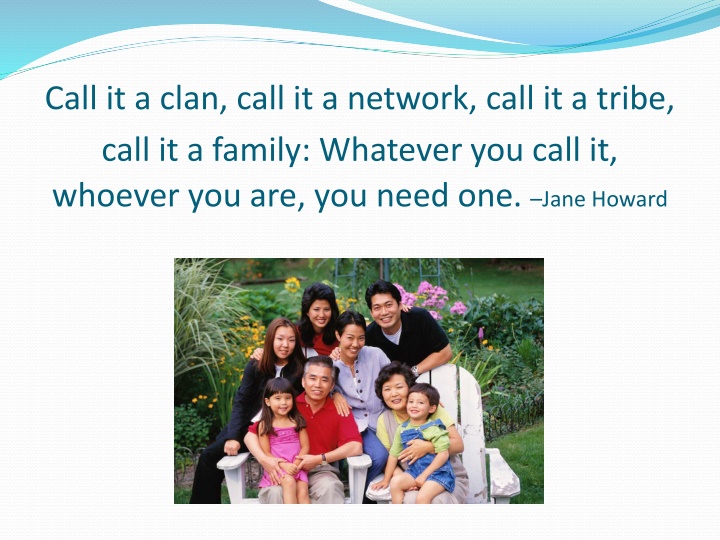 Call it a clan, call it a network, call it a tribe, call it a family: Whatever you call it, whoever you are, you need one. –Jane Howard